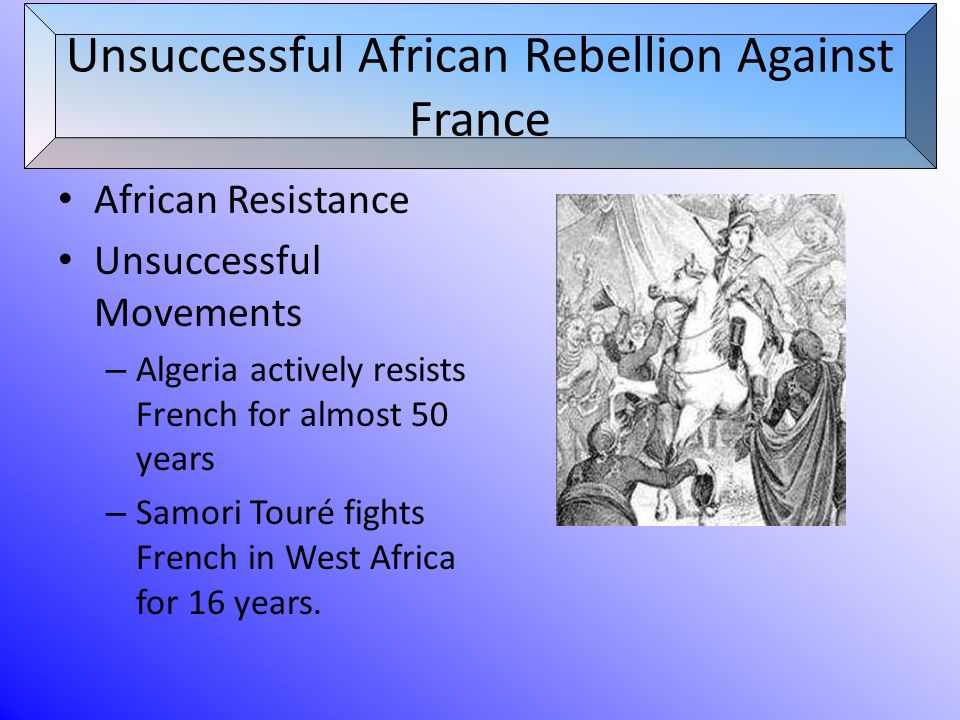 Unsuccessful African Rebellion Against France

• African Resistance
• Unsuccessful Movements
– Algeria actively resists French for almost 50 years
– Samori Touré fights French in West Africa for 16 years.